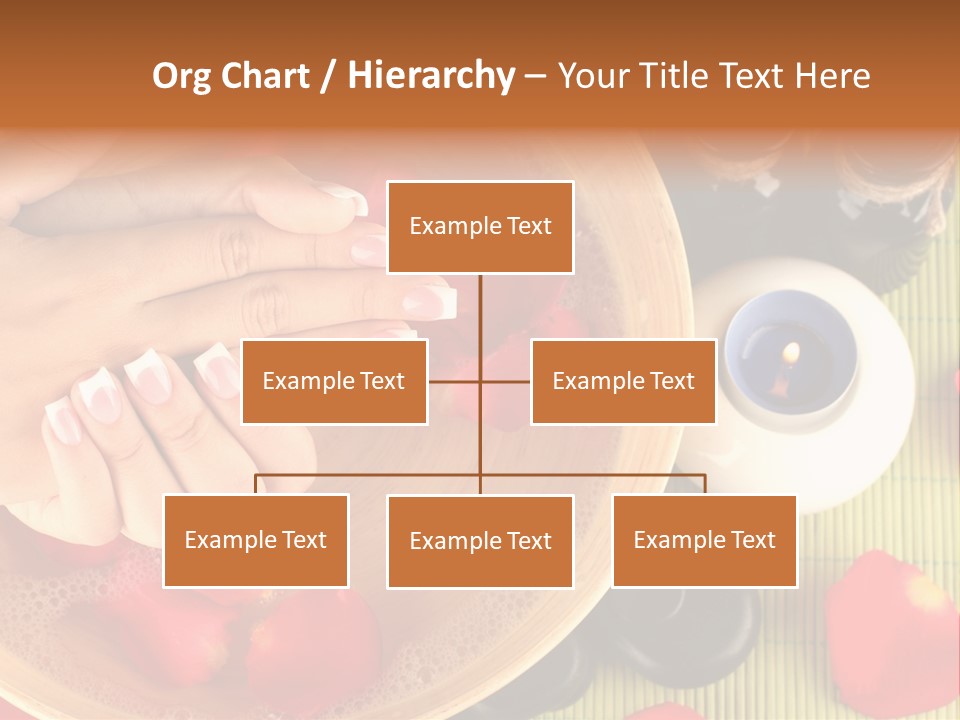 Org Chart / Hierarchy – Your Title Text Here

Example Text

Example Text

Example Text

Example Text

Example Text

Example Text